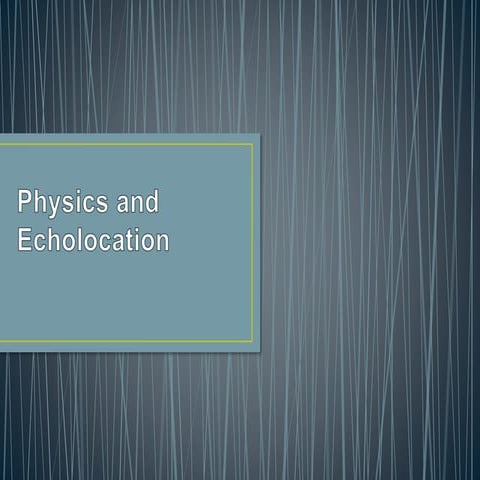 Physics and Echolocation